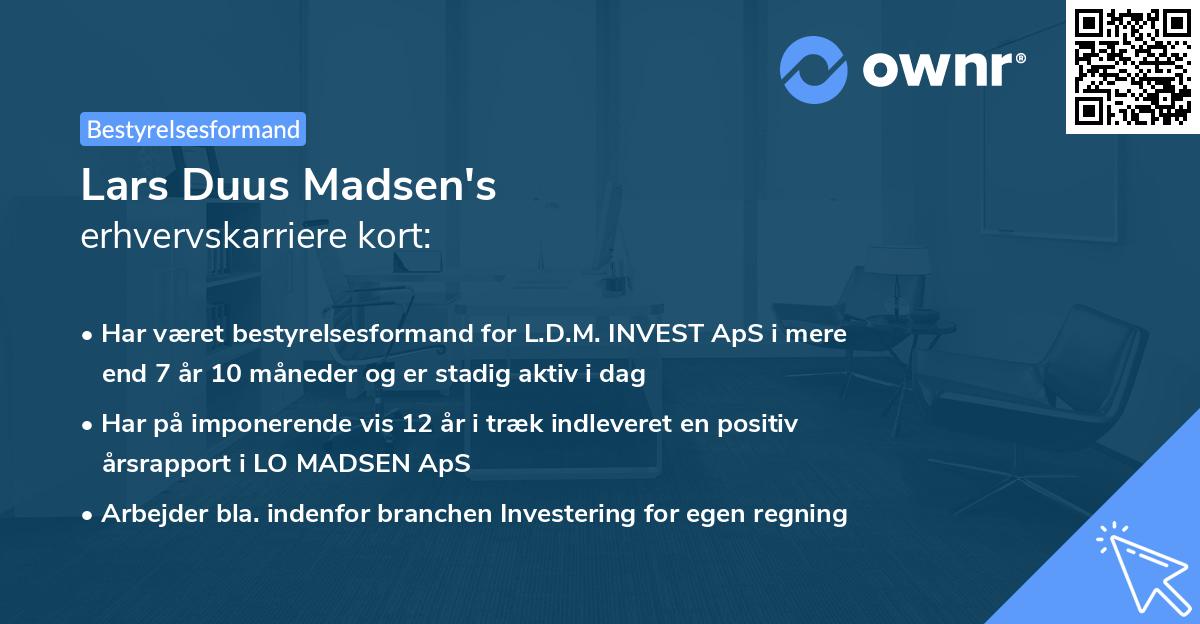 ownr®

Bestyrelsesformand

Lars Duus Madsen's
erhvervskarriere kort:

• Har været bestyrelsesformand for L.D.M. INVEST ApS i mere end 7 år 10 måneder og er stadig aktiv i dag

• Har på imponerende vis 12 år i træk indleveret en positiv årsrapport i LO MADSEN ApS

• Arbejder bla. indenfor branchen Investering for egen regning